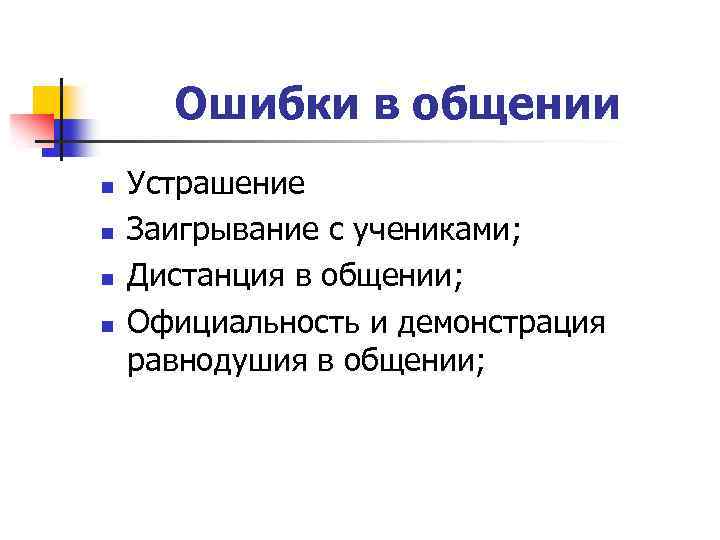 Ошибки в общении

- Устрашение
- Заигрывание с учениками;
- Дистанция в общении;
- Официальность и демонстрация равнодушия в общении;